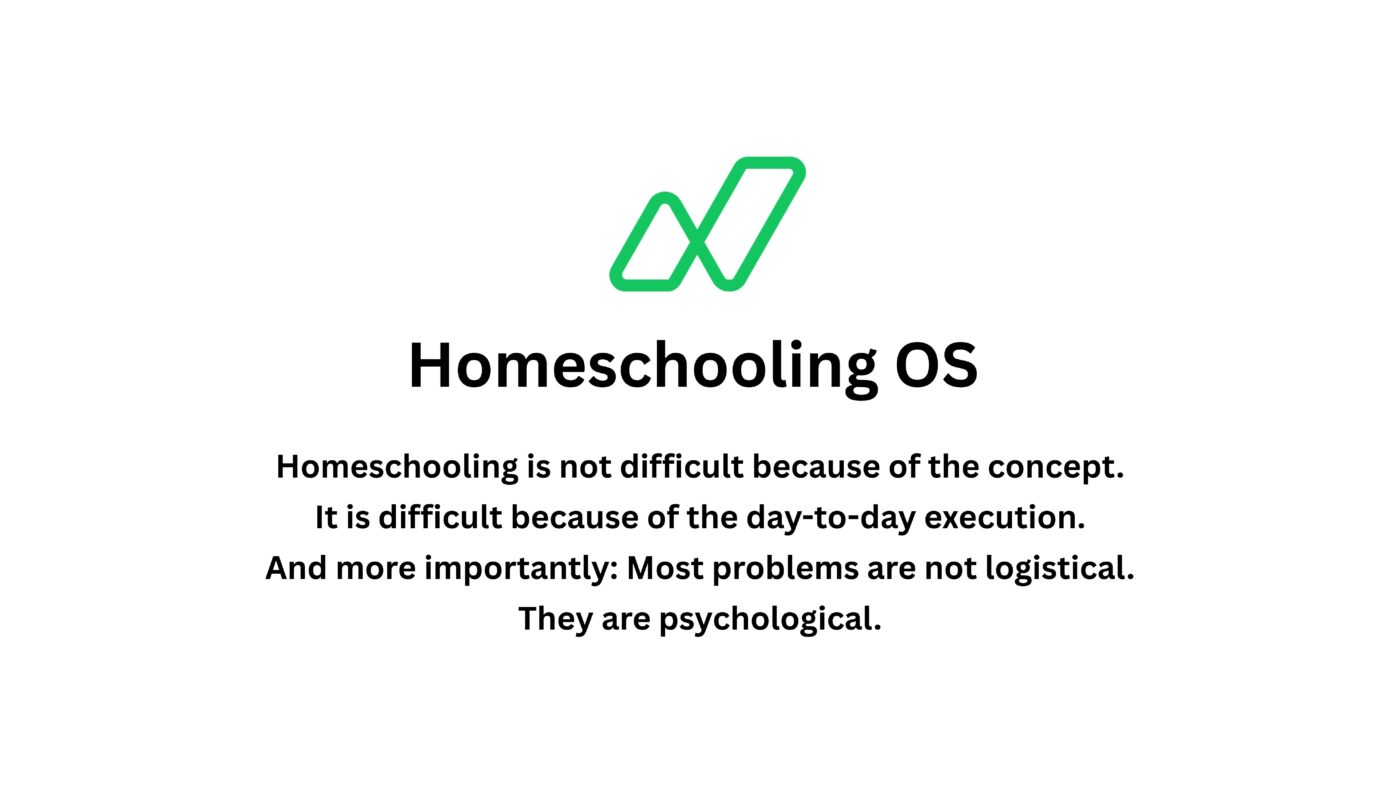 Homeschooling OS

Homeschooling is not difficult because of the concept.
It is difficult because of the day-to-day execution.
And more importantly: Most problems are not logistical.
They are psychological.